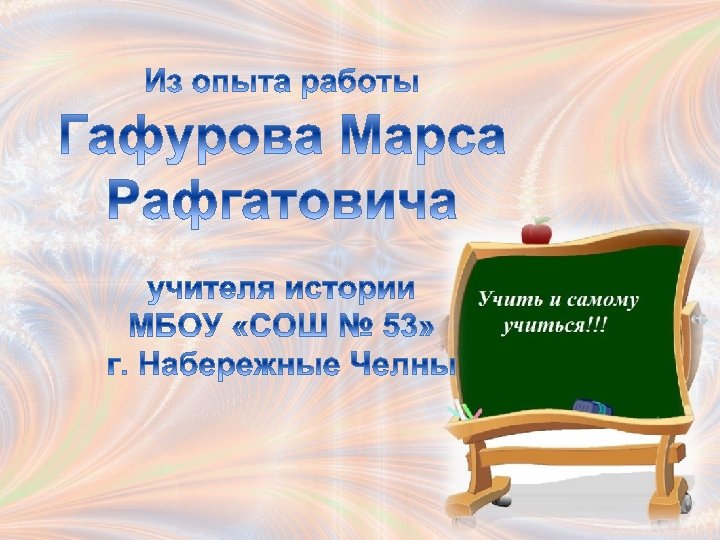 Из опыта работы
Гафурова Марса Рафгатовича

учителя истории
МБОУ «СОШ № 53»
г. Набережные Челны

Учить и самому учиться!!!